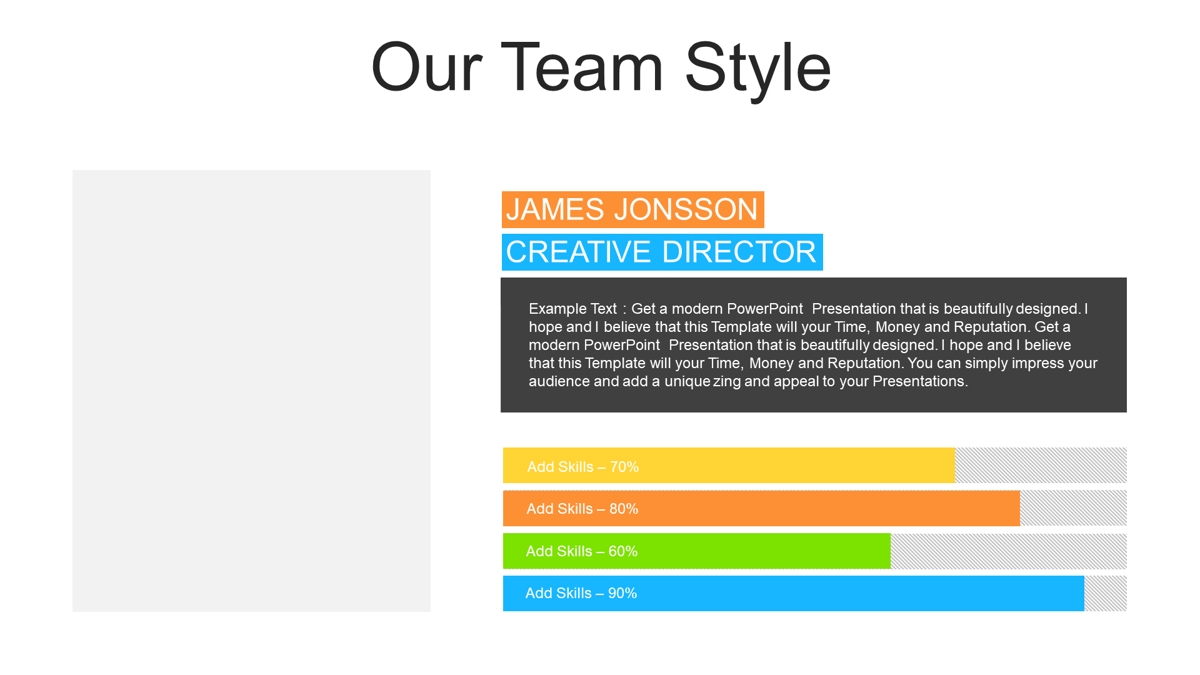 Our Team Style

JAMES JONSSON

CREATIVE DIRECTOR

Example Text : Get a modern PowerPoint Presentation that is beautifully designed. I hope and I believe that this Template will your Time, Money and Reputation. Get a modern PowerPoint Presentation that is beautifully designed. I hope and I believe that this Template will your Time, Money and Reputation. You can simply impress your audience and add a unique zing and appeal to your Presentations.

Add Skills – 70%

Add Skills – 80%

Add Skills – 60%

Add Skills – 90%